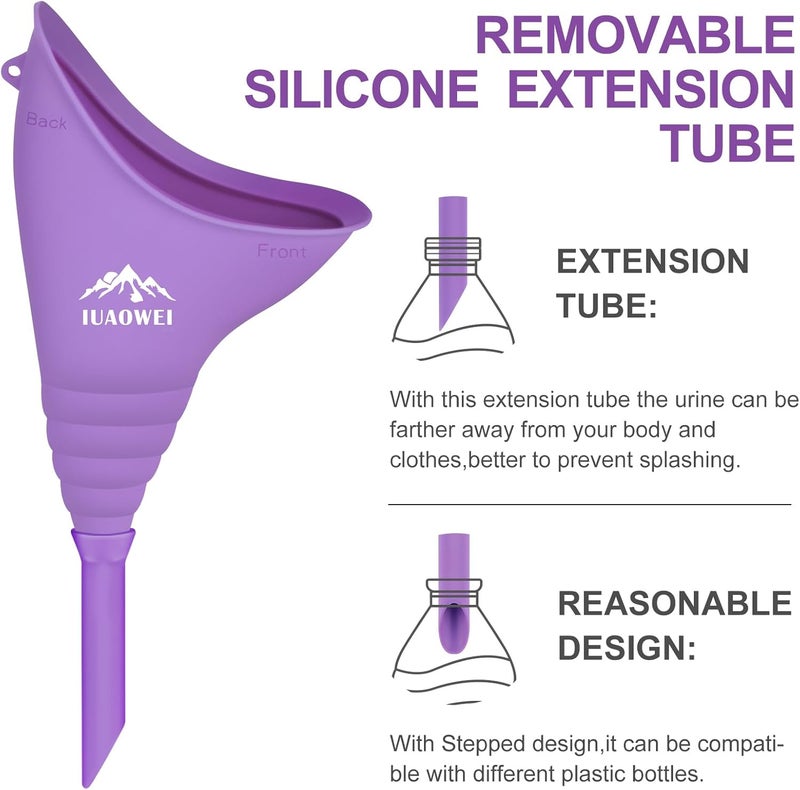 REMOVABLE SILICONE EXTENSION TUBE

Back

Front

IUAOWEI

EXTENSION TUBE:

With this extension tube the urine can be farther away from your body and clothes,better to prevent splashing.

REASONABLE DESIGN:

With Stepped design,it can be compatible with different plastic bottles.